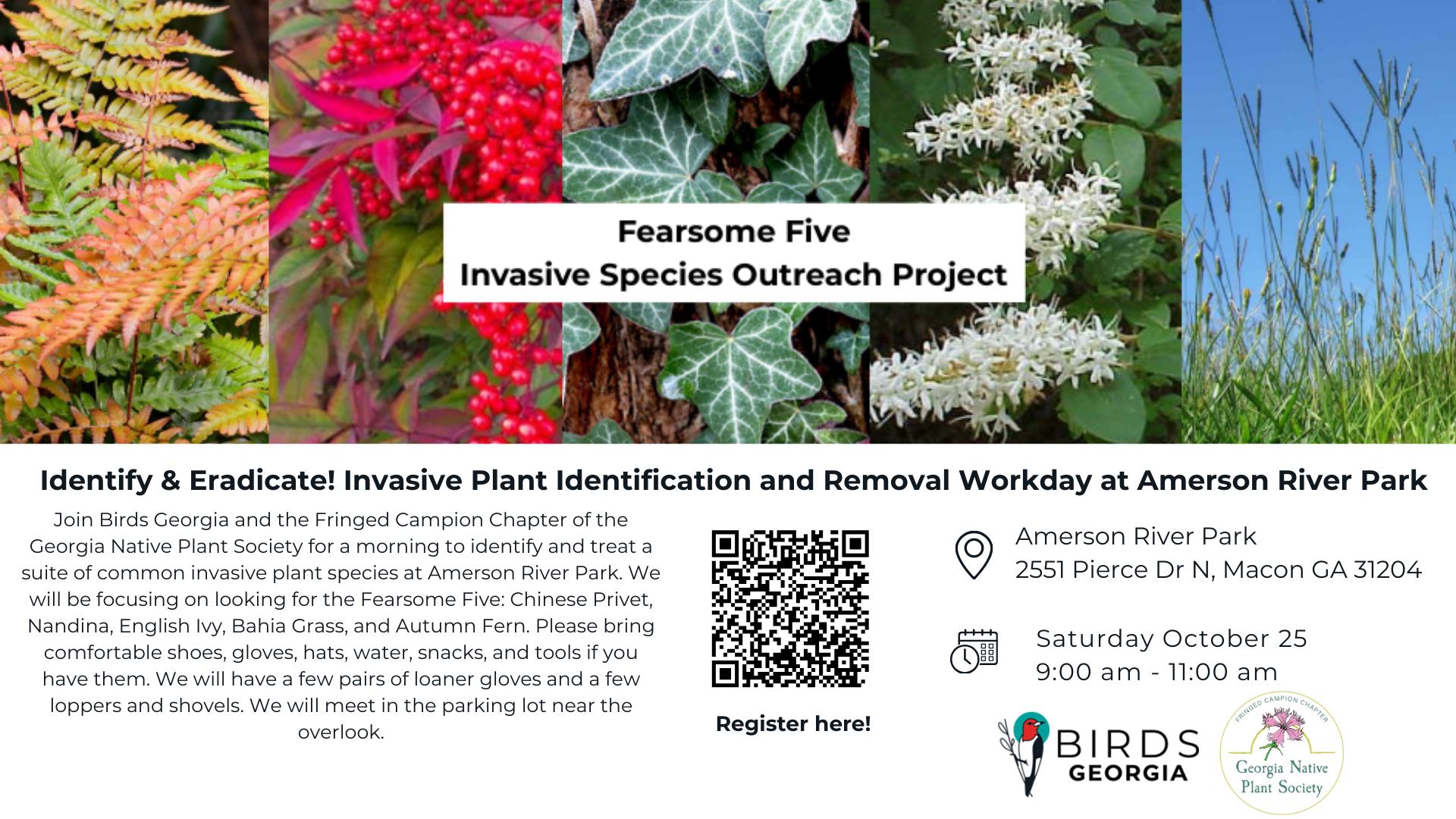 Fearsome Five
Invasive Species Outreach Project

Identify & Eradicate! Invasive Plant Identification and Removal Workday at Amerson River Park

Join Birds Georgia and the Fringed Campion Chapter of the Georgia Native Plant Society for a morning to identify and treat a suite of common invasive plant species at Amerson River Park. We will be focusing on looking for the Fearsome Five: Chinese Privet, Nandina, English Ivy, Bahia Grass, and Autumn Fern. Please bring comfortable shoes, gloves, hats, water, snacks, and tools if you have them. We will have a few pairs of loaner gloves and a few loppers and shovels. We will meet in the parking lot near the overlook.

Register here!

Amerson River Park
2551 Pierce Dr N, Macon GA 31204

Saturday October 25
9:00 am - 11:00 am

BIRDS GEORGIA

FRINGED CAMPION CHAPTER
Georgia Native Plant Society